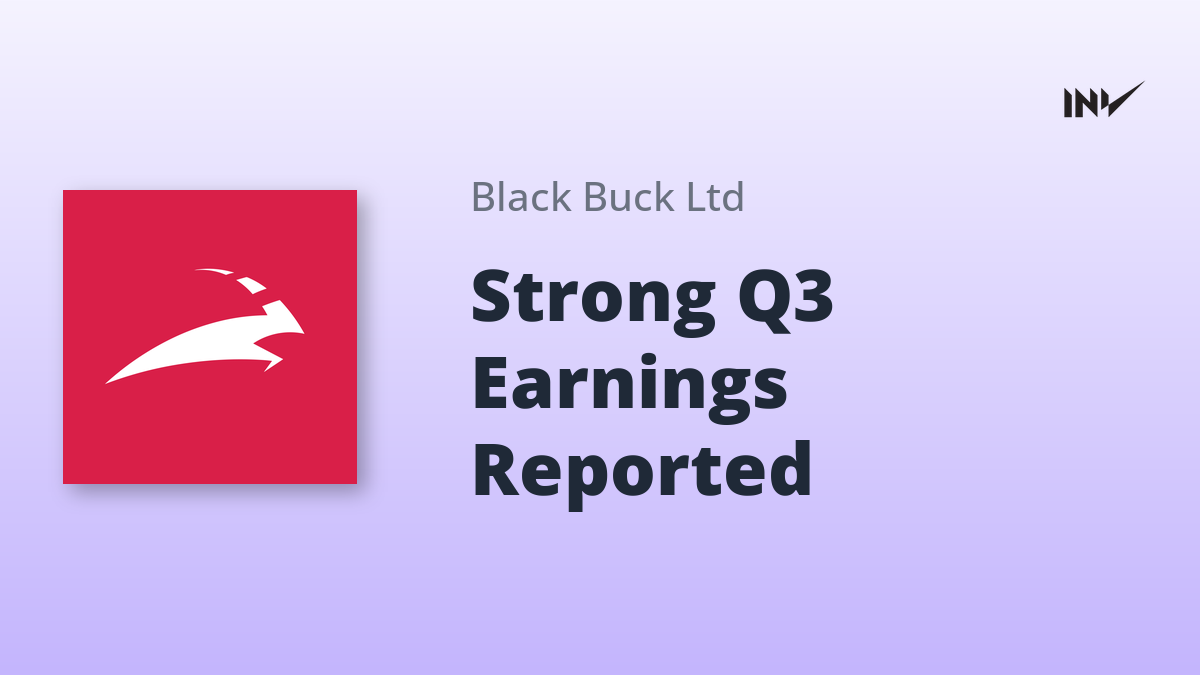 INV

Black Buck Ltd

Strong Q3 Earnings Reported